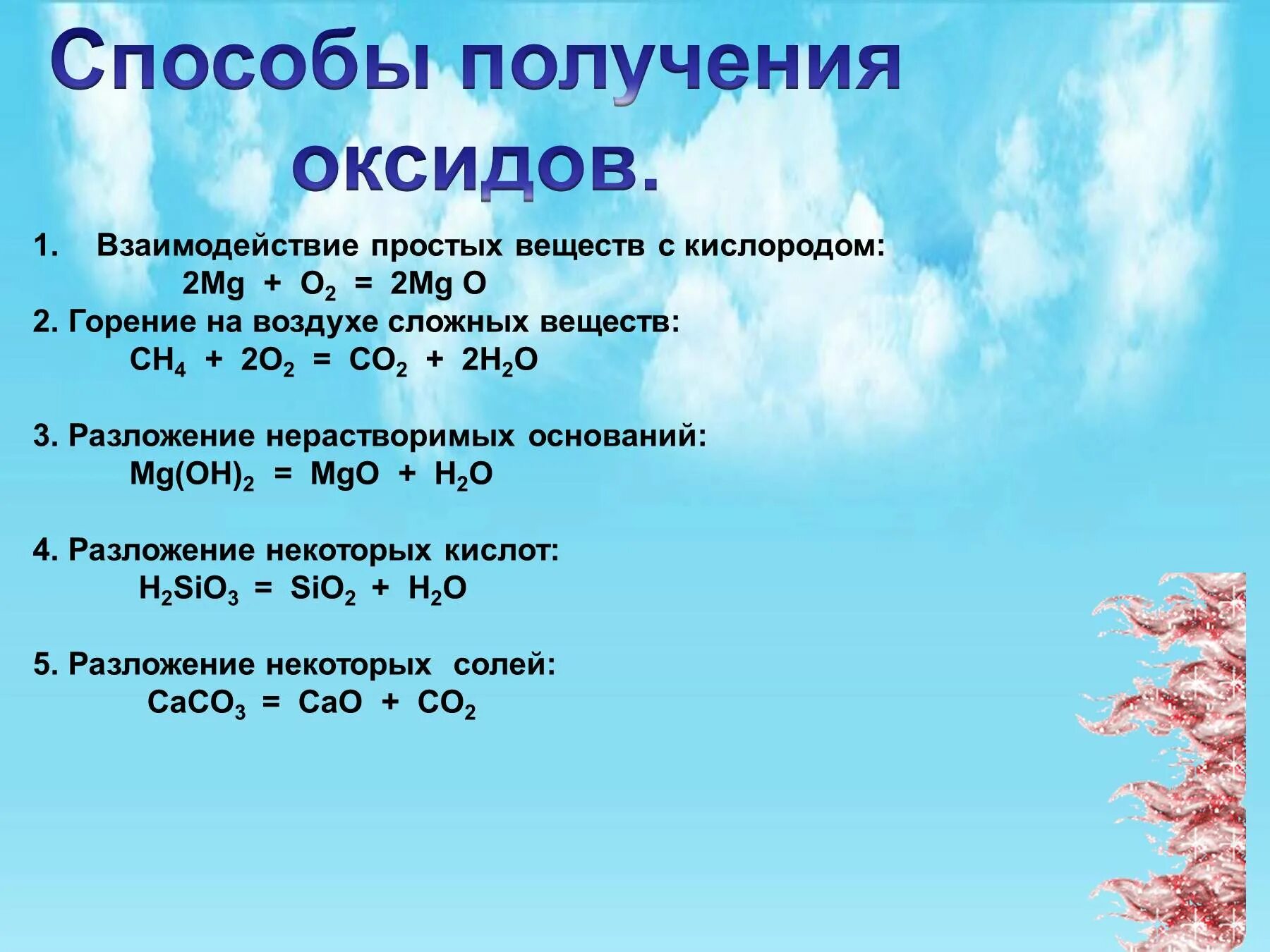 Способы получения оксидов.

1. Взаимодействие простых веществ с кислородом:
$2Mg + O_2 = 2Mg O$

2. Горение на воздухе сложных веществ:
$CH_4 + 2O_2 = CO_2 + 2H_2O$

3. Разложение нерастворимых оснований:
$Mg(OH)_2 = MgO + H_2O$

4. Разложение некоторых кислот:
$H_2SiO_3 = SiO_2 + H_2O$

5. Разложение некоторых солей:
$CaCO_3 = CaO + CO_2$